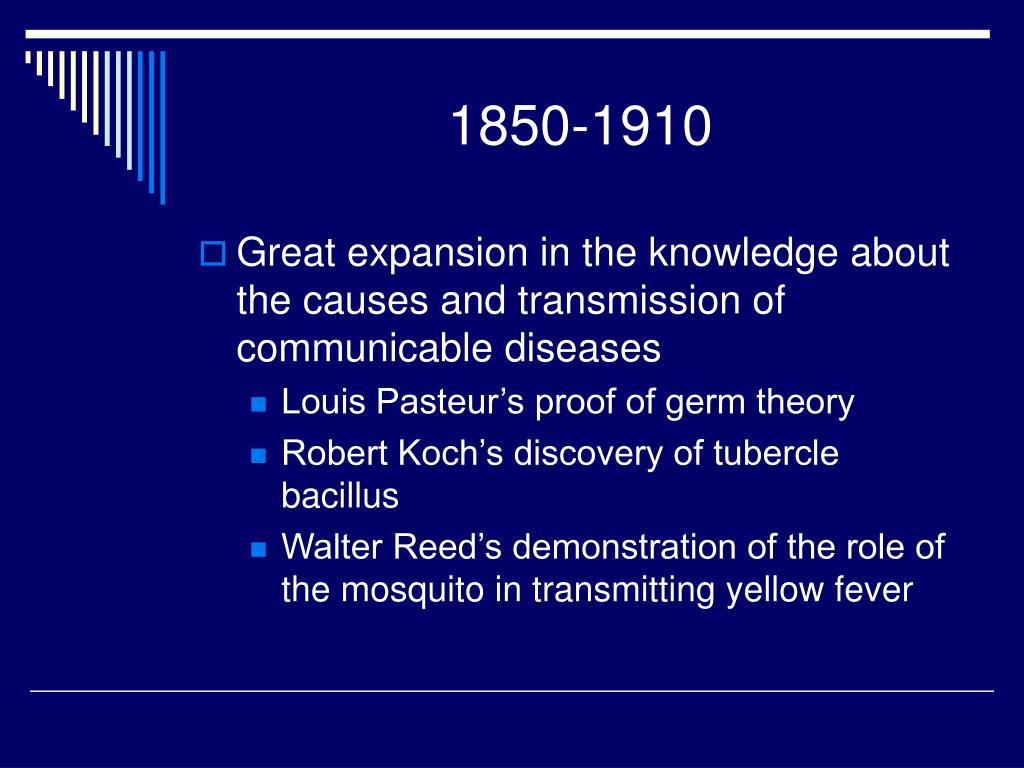 1850-1910

Great expansion in the knowledge about the causes and transmission of communicable diseases

Louis Pasteur’s proof of germ theory

Robert Koch’s discovery of tubercle bacillus

Walter Reed’s demonstration of the role of the mosquito in transmitting yellow fever